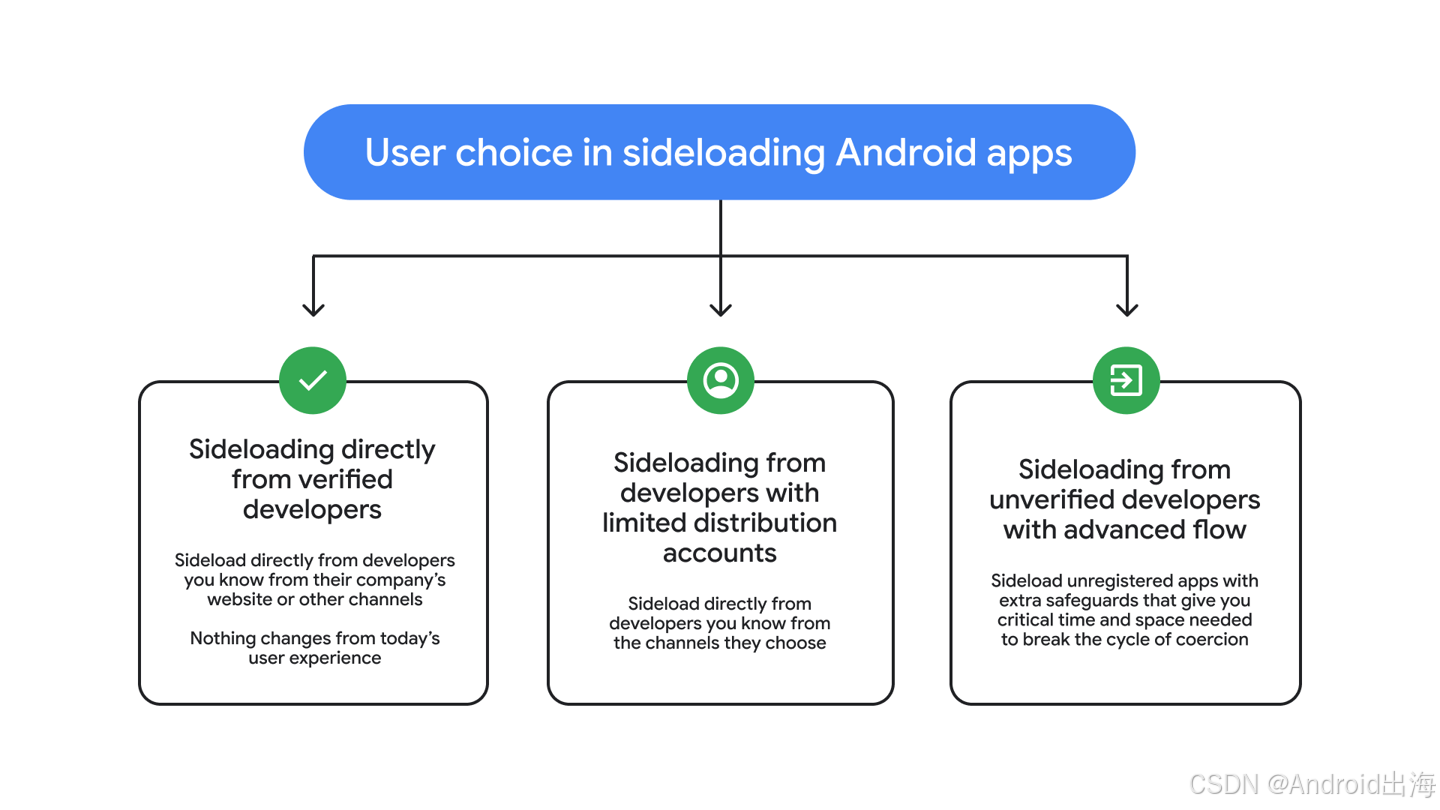 User choice in sideloading Android apps

Sideloading directly from verified developers

Sideload directly from developers you know from their company's website or other channels

Nothing changes from today's user experience

Sideloading from developers with limited distribution accounts

Sideload directly from developers you know from the channels they choose

Sideloading from unverified developers with advanced flow

Sideload unregistered apps with extra safeguards that give you critical time and space needed to break the cycle of coercion

CSDN @Android出海